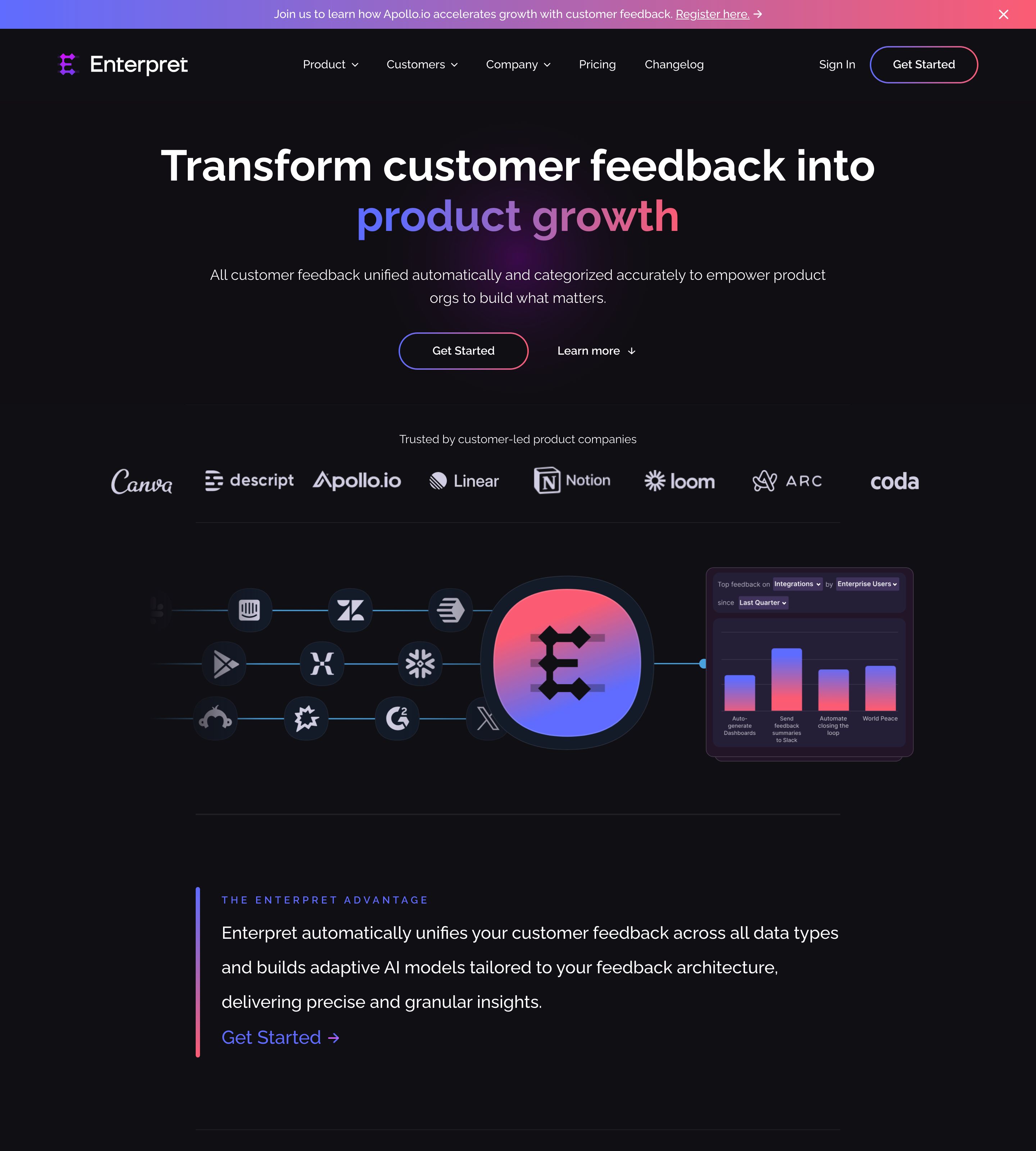 Join us to learn how Apollo.io accelerates growth with customer feedback. Register here. →

Enterpret

Product Customers Company Pricing Changelog

Sign In Get Started

Transform customer feedback into product growth

All customer feedback unified automatically and categorized accurately to empower product orgs to build what matters.

Get Started Learn more ↓

Trusted by customer-led product companies

Canva descript Apollo.io Linear Notion loom ARC coda

Top feedback on Integrations by Enterprise Users since Last Quarter

Auto-generate Dashboards
Send feedback summaries to Slack
Automate closing the loop
World Peace

THE ENTERPRET ADVANTAGE

Enterpret automatically unifies your customer feedback across all data types and builds adaptive AI models tailored to your feedback architecture, delivering precise and granular insights.

Get Started →